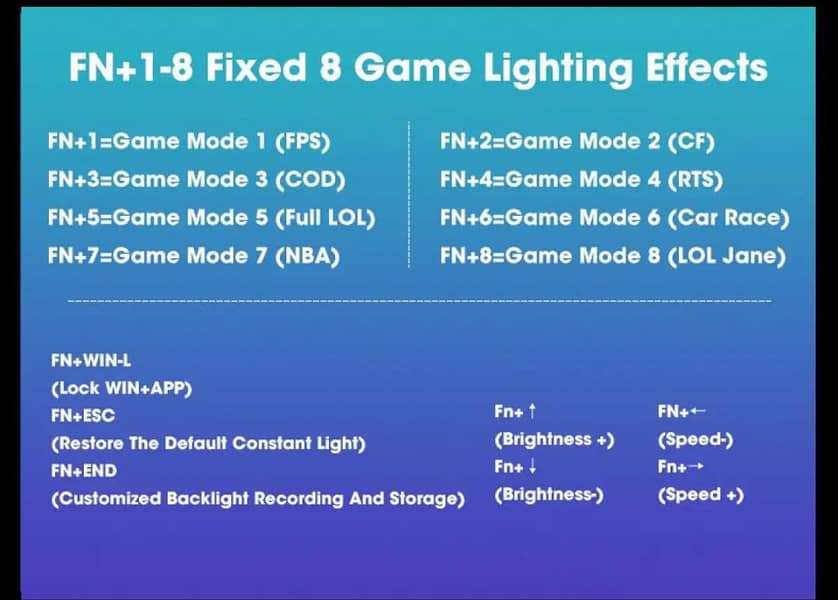 FN+1-8 Fixed 8 Game Lighting Effects

FN+1=Game Mode 1 (FPS)
FN+3=Game Mode 3 (COD)
FN+5=Game Mode 5 (Full LOL)
FN+7=Game Mode 7 (NBA)

FN+2=Game Mode 2 (CF)
FN+4=Game Mode 4 (RTS)
FN+6=Game Mode 6 (Car Race)
FN+8=Game Mode 8 (LOL Jane)

FN+WIN-L
(Lock WIN+APP)
FN+ESC
(Restore The Default Constant Light)
FN+END
(Customized Backlight Recording And Storage)

Fn+ ↑
(Brightness +)
Fn+ ↓
(Brightness-)

FN+←
(Speed-)
Fn+→
(Speed +)